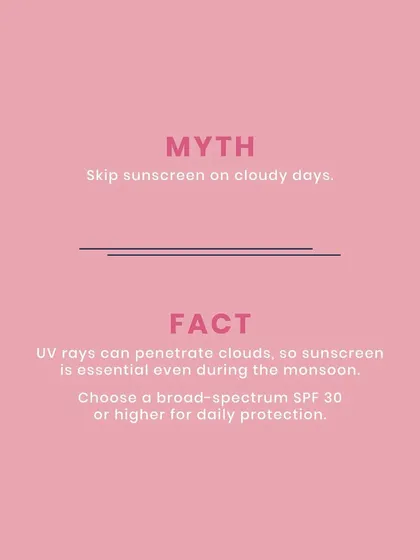 MYTH
Skip sunscreen on cloudy days.

FACT
UV rays can penetrate clouds, so sunscreen is essential even during the monsoon.

Choose a broad-spectrum SPF 30 or higher for daily protection.